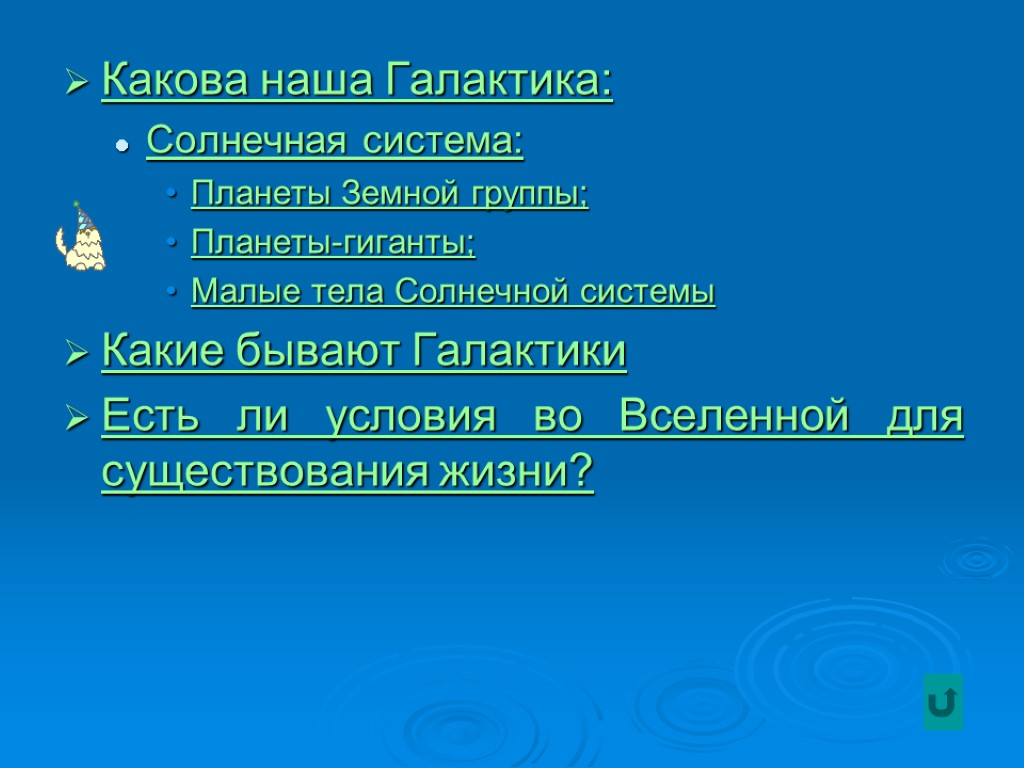 Какова наша Галактика:

Солнечная система:

Планеты Земной группы;

Планеты-гиганты;

Малые тела Солнечной системы

Какие бывают Галактики

Есть ли условия во Вселенной для существования жизни?